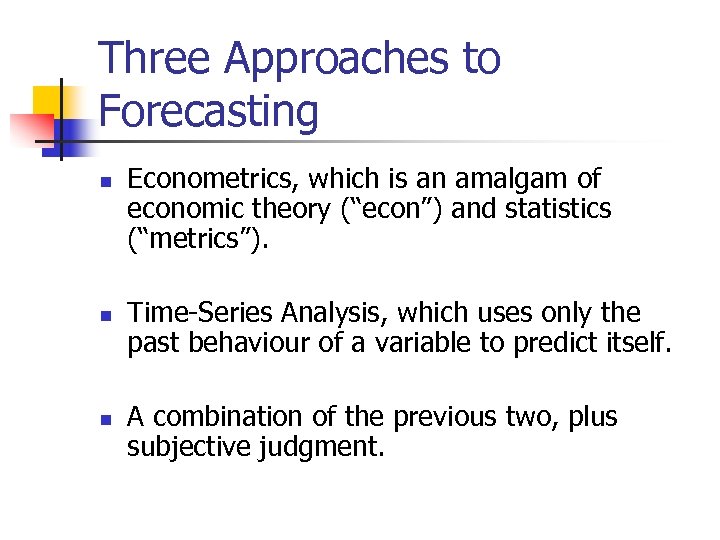 Three Approaches to Forecasting

■ Econometrics, which is an amalgam of economic theory (“econ”) and statistics (“metrics”).

■ Time-Series Analysis, which uses only the past behaviour of a variable to predict itself.

■ A combination of the previous two, plus subjective judgment.